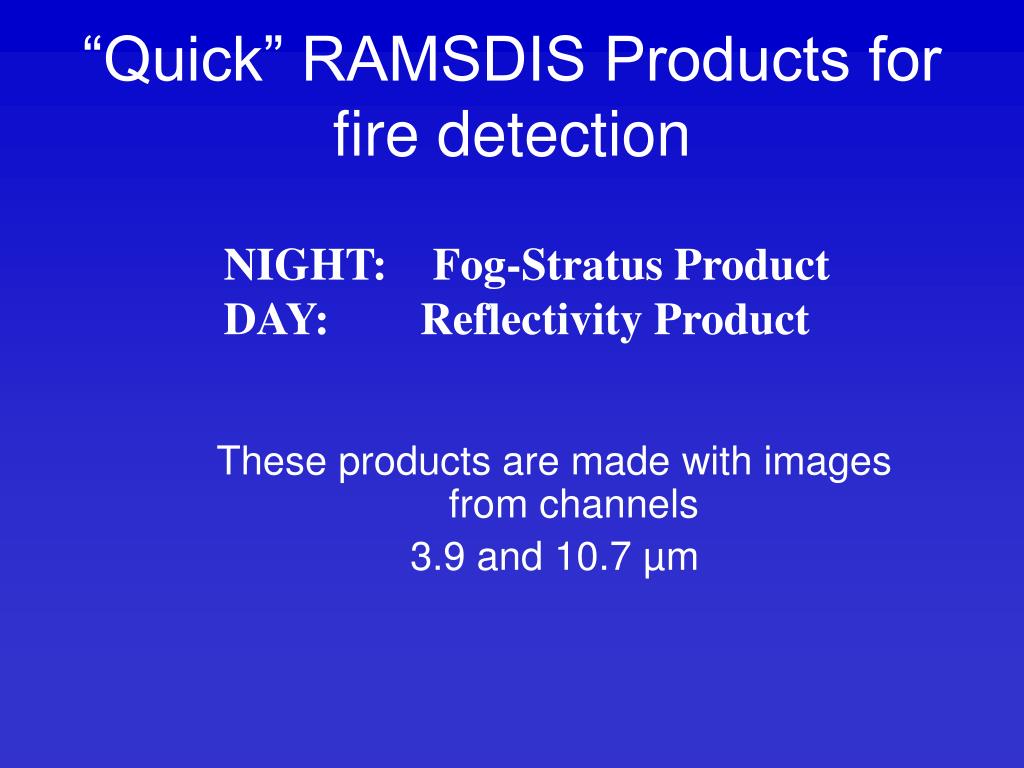 “Quick” RAMSDIS Products for fire detection

NIGHT: Fog-Stratus Product
DAY: Reflectivity Product

These products are made with images from channels
3.9 and 10.7 µm